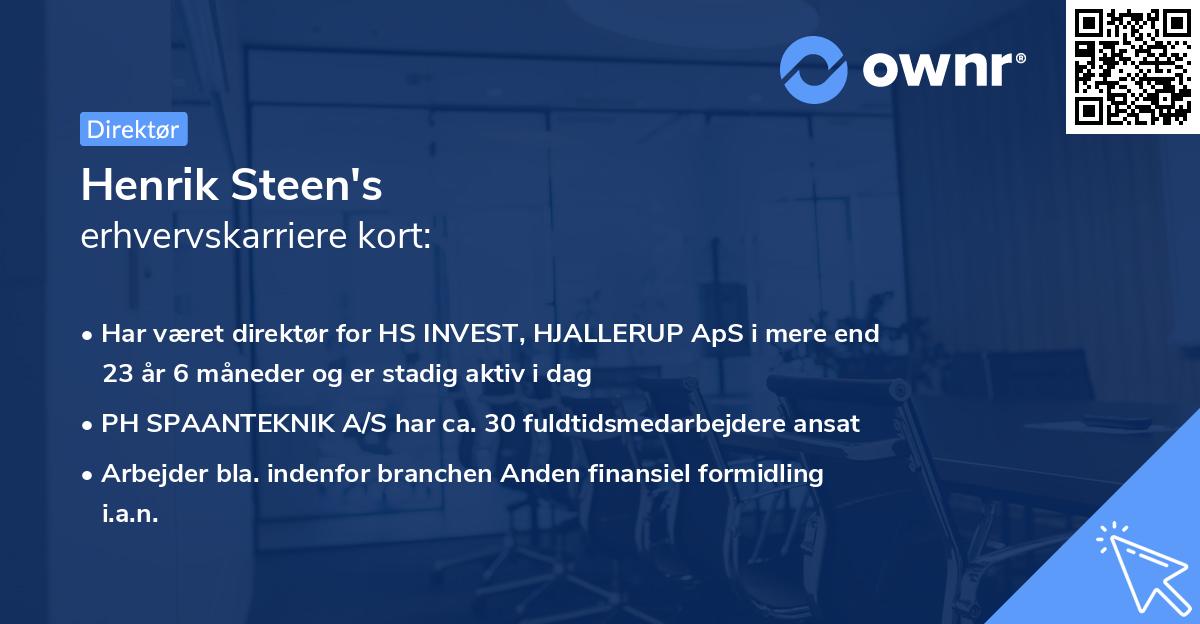 ownr®

Direktør

Henrik Steen's
erhvervskarriere kort:

• Har været direktør for HS INVEST, HJALLERUP ApS i mere end 23 år 6 måneder og er stadig aktiv i dag

• PH SPAANTEKNIK A/S har ca. 30 fuldtidsmedarbejdere ansat

• Arbejder bla. indenfor branchen Anden finansiel formidling i.a.n.